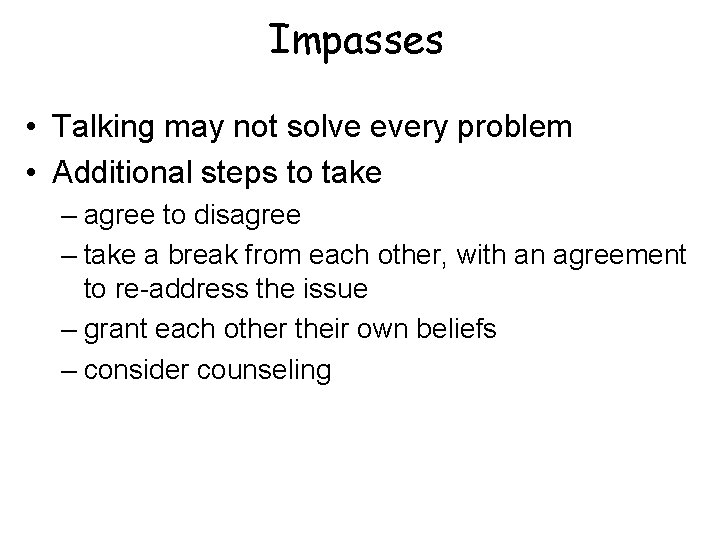 Impasses

• Talking may not solve every problem
• Additional steps to take
– agree to disagree
– take a break from each other, with an agreement to re-address the issue
– grant each other their own beliefs
– consider counseling